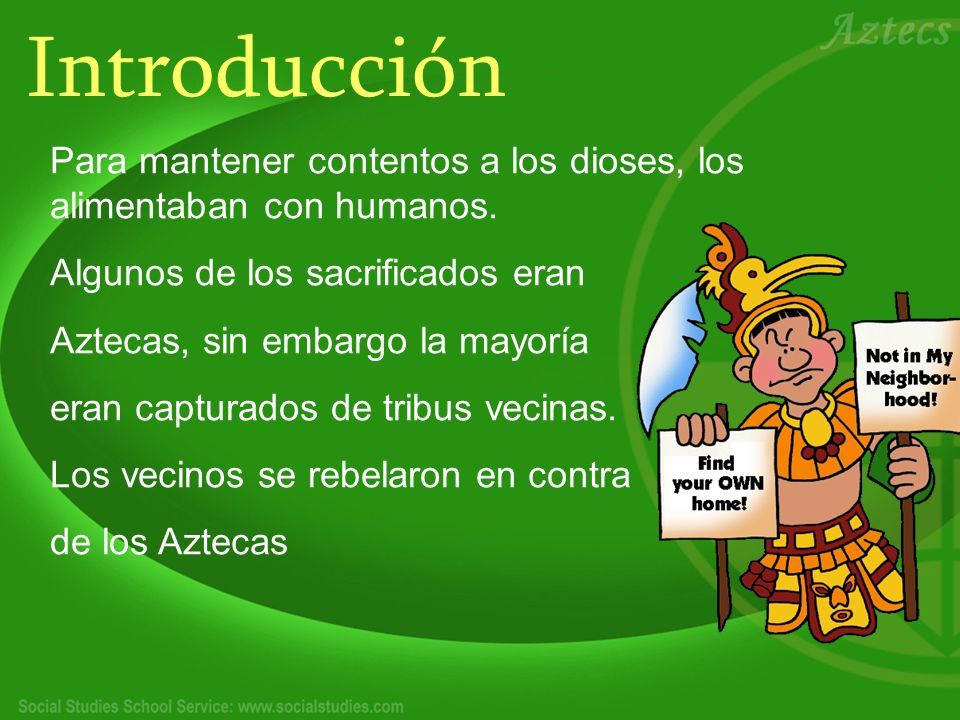 Aztecs

Introducción

Para mantener contentos a los dioses, los alimentaban con humanos.

Algunos de los sacrificados eran

Aztecas, sin embargo la mayoría

eran capturados de tribus vecinas.

Los vecinos se rebelaron en contra

de los Aztecas

Find your OWN home!

Not in My Neighborhood!

Social Studies School Service: www.socialstudies.com